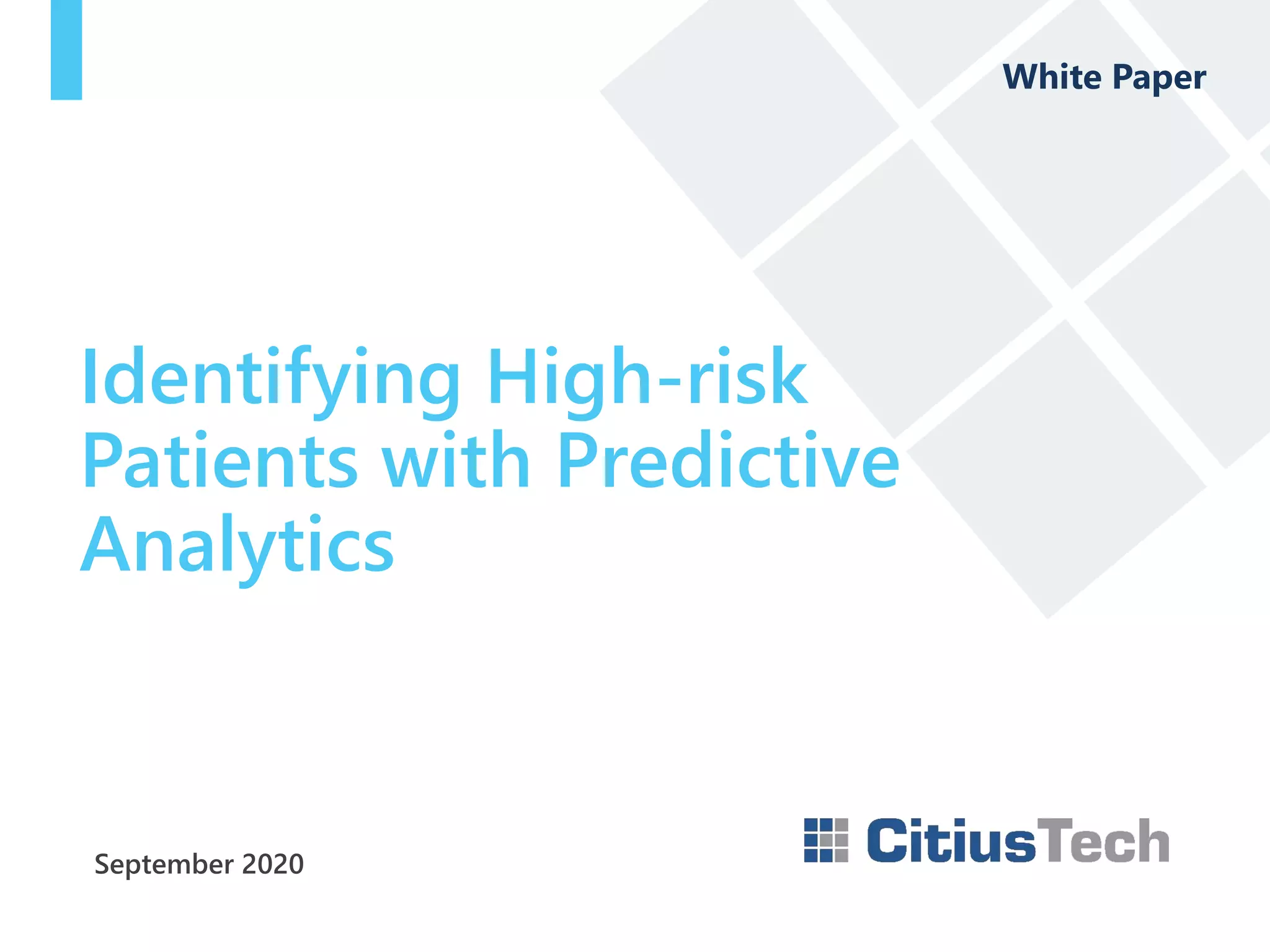 White Paper

Identifying High-risk Patients with Predictive Analytics

September 2020

CitiusTech